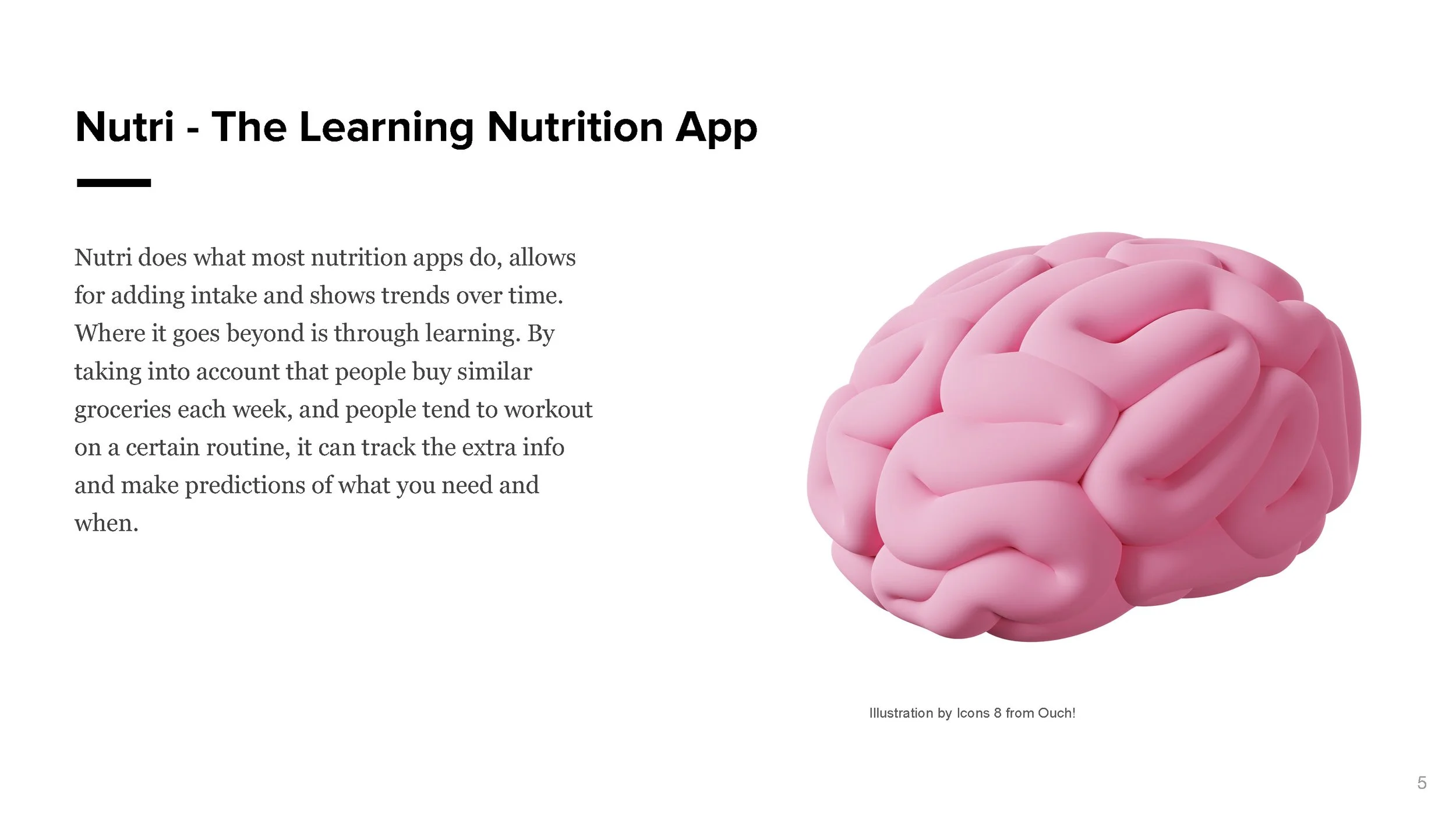 Nutri - The Learning Nutrition App

Nutri does what most nutrition apps do, allows for adding intake and shows trends over time. Where it goes beyond is through learning. By taking into account that people buy similar groceries each week, and people tend to workout on a certain routine, it can track the extra info and make predictions of what you need and when.

Illustration by Icons 8 from Ouch!

5